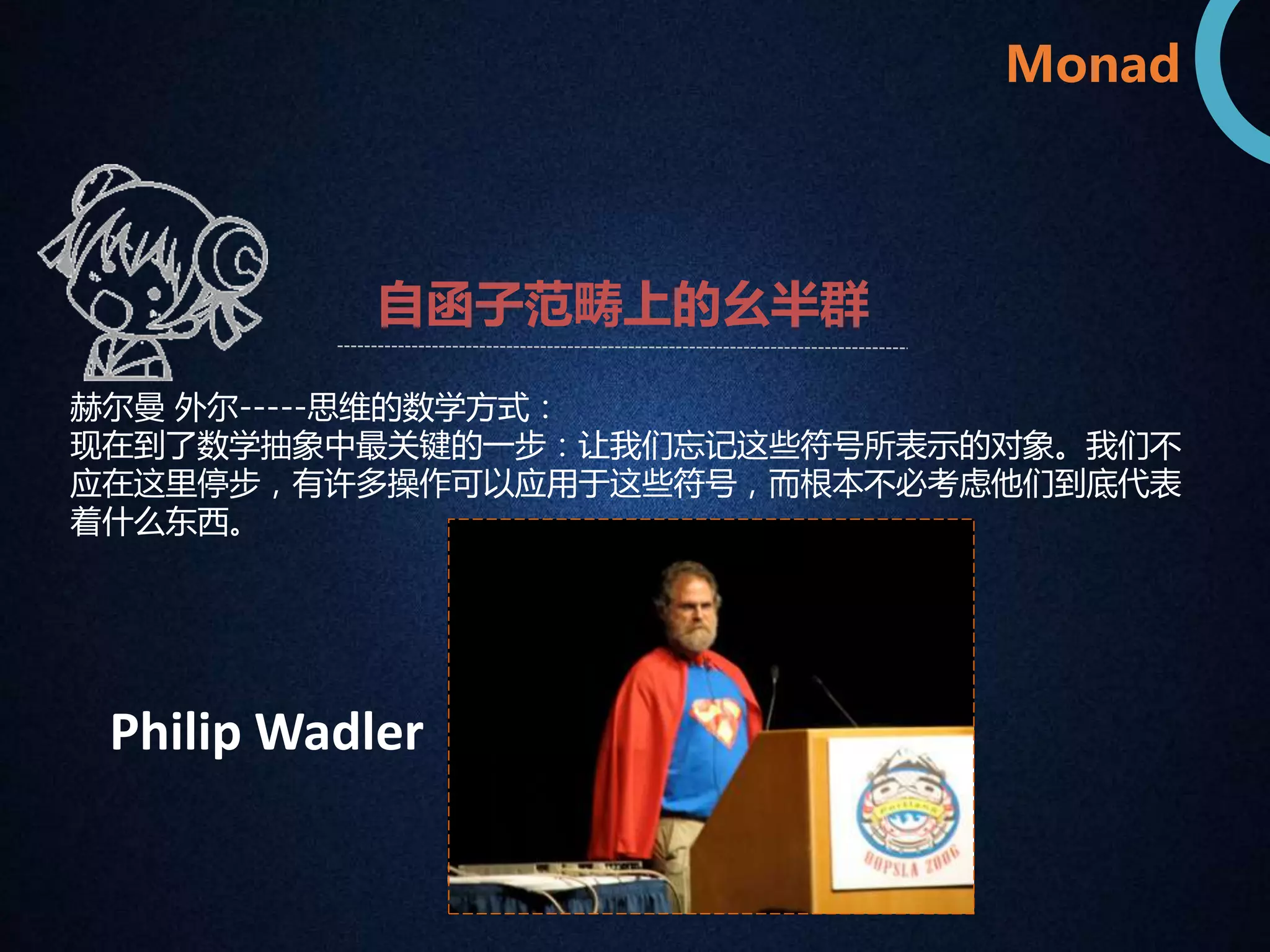 Monad

自函子范畴上的幺半群

赫尔曼 外尔-----思维的数学方式：
现在到了数学抽象中最关键的一步：让我们忘记这些符号所表示的对象。我们不应在这里停步，有许多操作可以应用于这些符号，而根本不必考虑他们到底代表着什么东西。

Philip Wadler

OOPSLA 2006